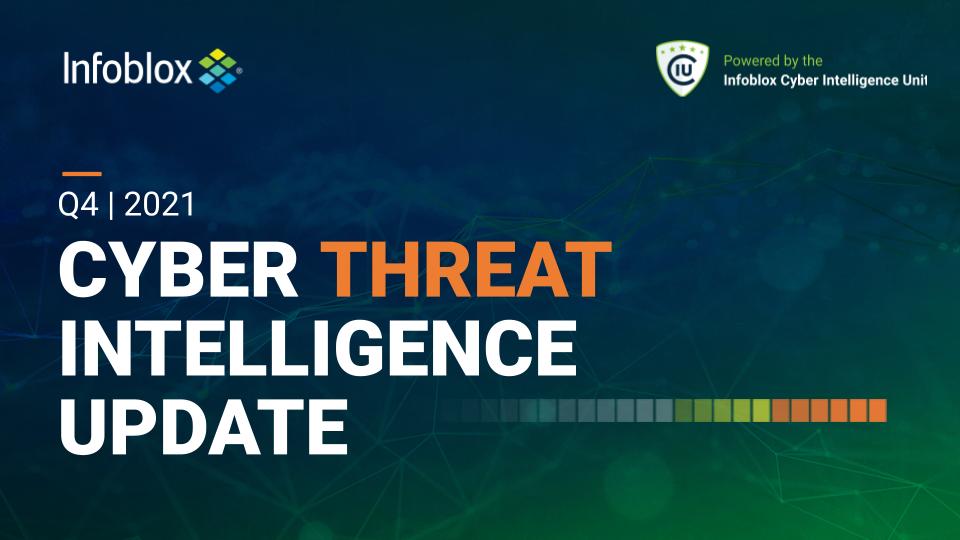 Infoblox

CIU

Powered by the
Infoblox Cyber Intelligence Unit

Q4 | 2021

CYBER THREAT INTELLIGENCE UPDATE